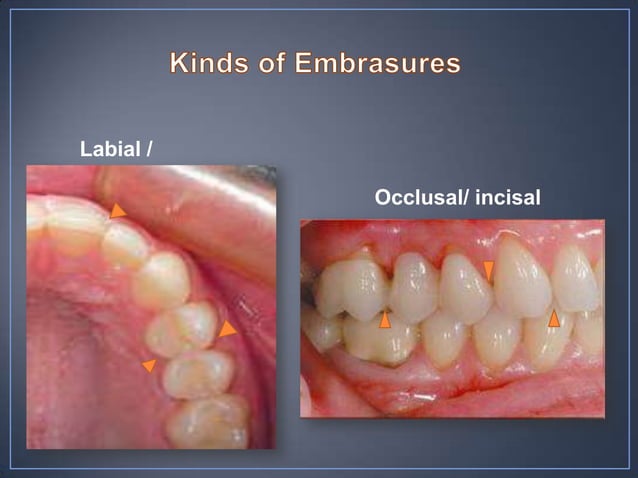 Kinds of Embrasures

Labial /

Occlusal/ incisal